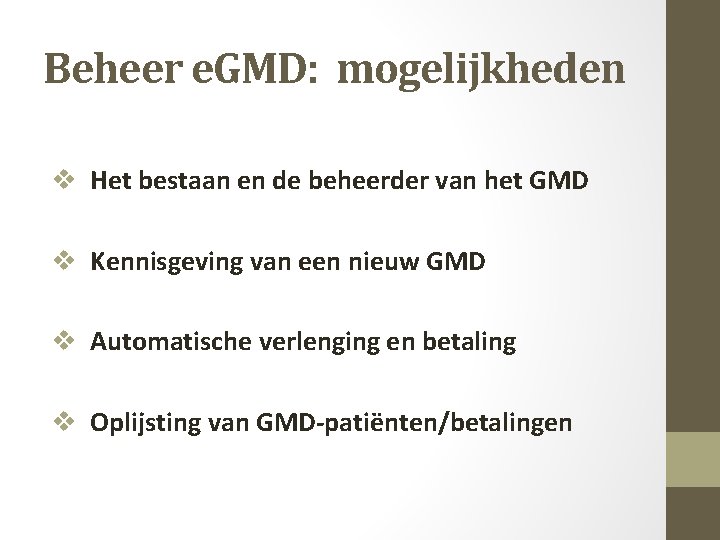 Beheer eGMD: mogelijkheden

❖ Het bestaan en de beheerder van het GMD

❖ Kennisgeving van een nieuw GMD

❖ Automatische verlenging en betaling

❖ Oplijsting van GMD-patiënten/betalingen